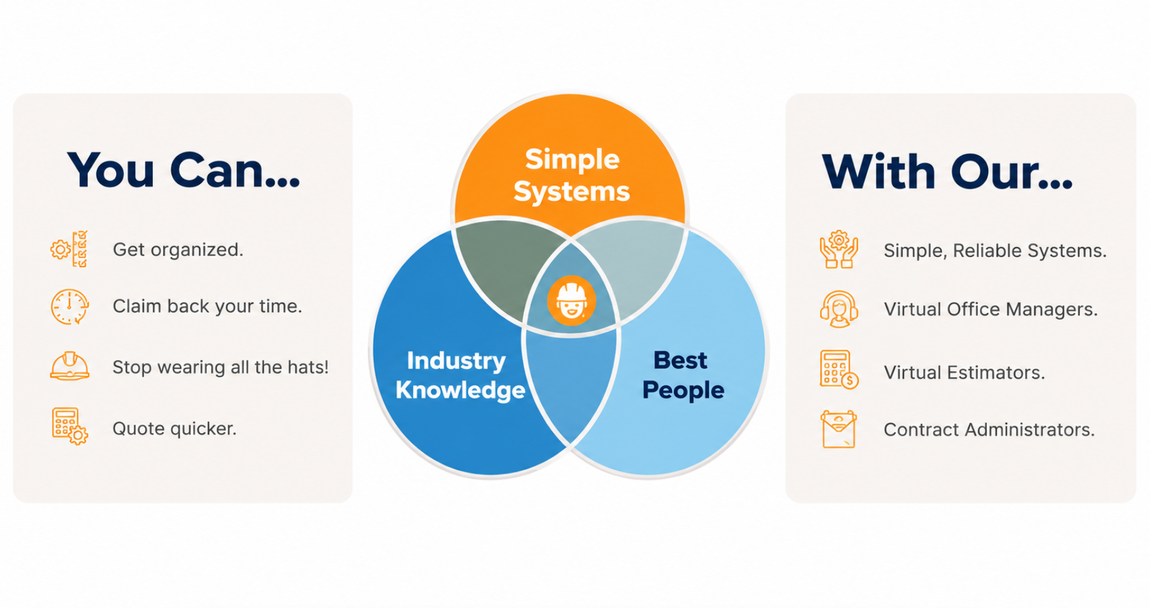 You Can...

Get organized.

Claim back your time.

Stop wearing all the hats!

Quote quicker.

Simple Systems

Industry Knowledge

Best People

With Our...

Simple, Reliable Systems.

Virtual Office Managers.

Virtual Estimators.

Contract Administrators.